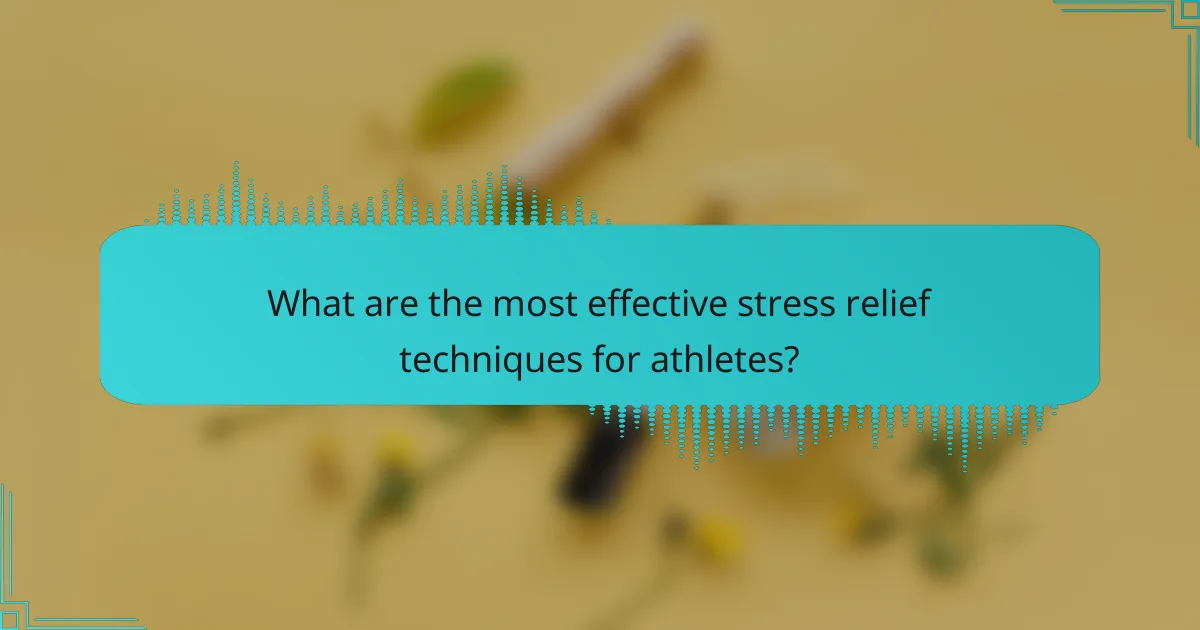 What are the most effective stress relief techniques for athletes?